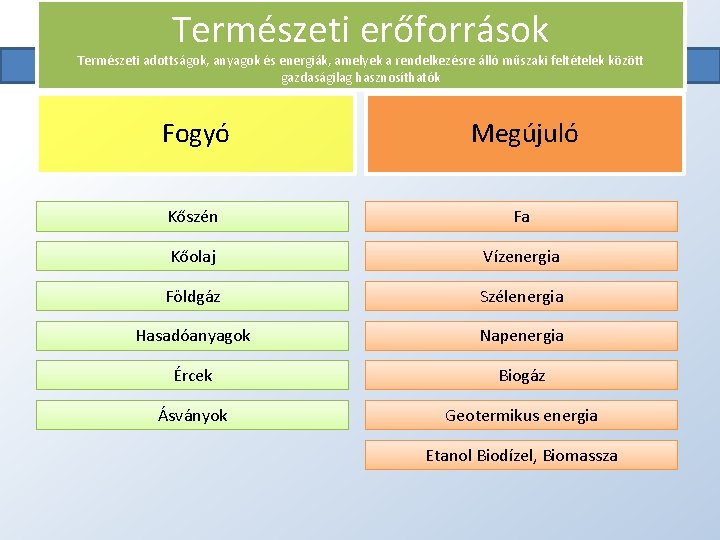 Természeti erőforrások

Természeti adottságok, anyagok és energiák, amelyek a rendelkezésre álló műszaki feltételek között gazdaságilag hasznosíthatók

Fogyó

Kőszén

Kőolaj

Földgáz

Hasadóanyagok

Ércek

Ásványok

Megújuló

Fa

Vízenergia

Szélenergia

Napenergia

Biogáz

Geotermikus energia

Etanol Biodízel, Biomassza